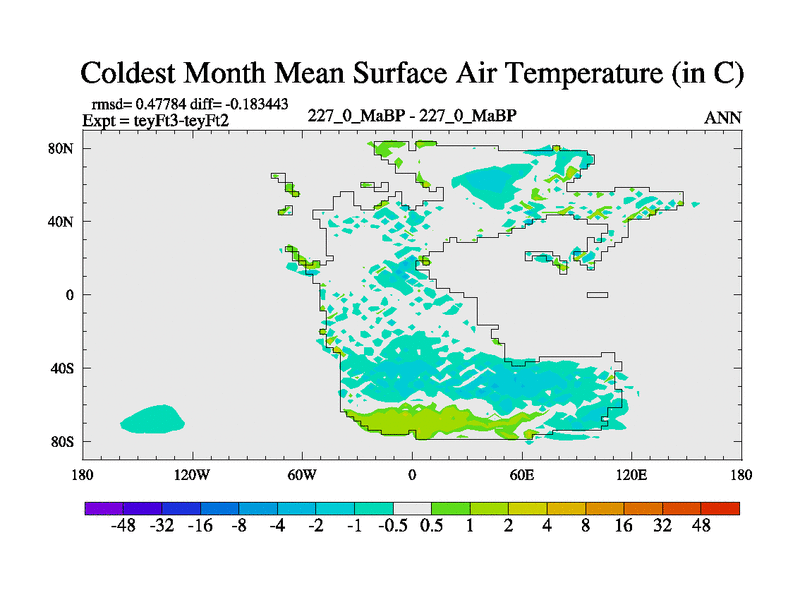 Coldest Month Mean Surface Air Temperature (in C)

rmsd= 0.47784 diff= -0.183443
Expt = teyFt3-teyFt2

227_0_MaBP - 227_0_MaBP

ANN

80N
40N
0
40S
80S

180
120W
60W
0
60E
120E
180

-48 -32 -16 -8 -4 -2 -1 -0.5 0.5 1 2 4 8 16 32 48